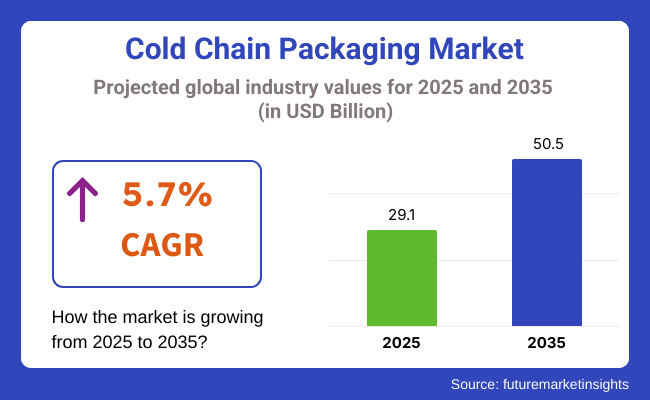 Cold Chain Packaging Market

Projected global industry values for 2025 and 2035 (in USD Billion)

5.7%
CAGR

How the market is growing from 2025 to 2035?

29.1
50.5
2025
2035

Source: futuremarketinsights